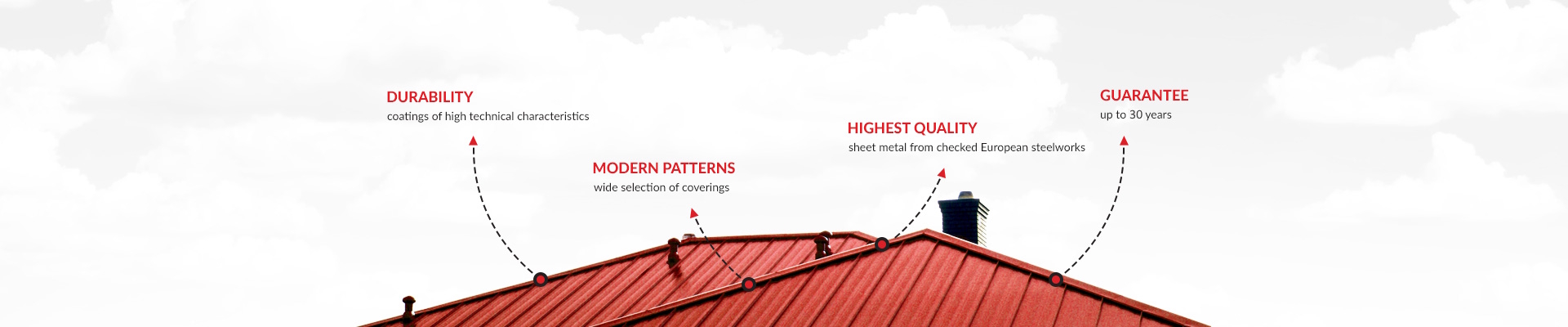 DURABILITY
coatings of high technical characteristics

MODERN PATTERNS
wide selection of coverings

HIGHEST QUALITY
sheet metal from checked European steelworks

GUARANTEE
up to 30 years